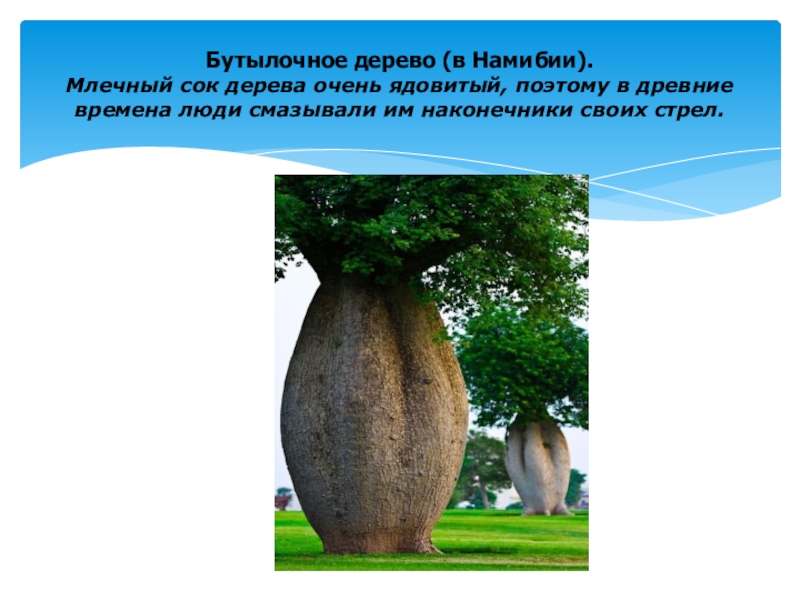 Бутылочное дерево (в Намибии).
Млечный сок дерева очень ядовитый, поэтому в древние времена люди смазывали им наконечники своих стрел.